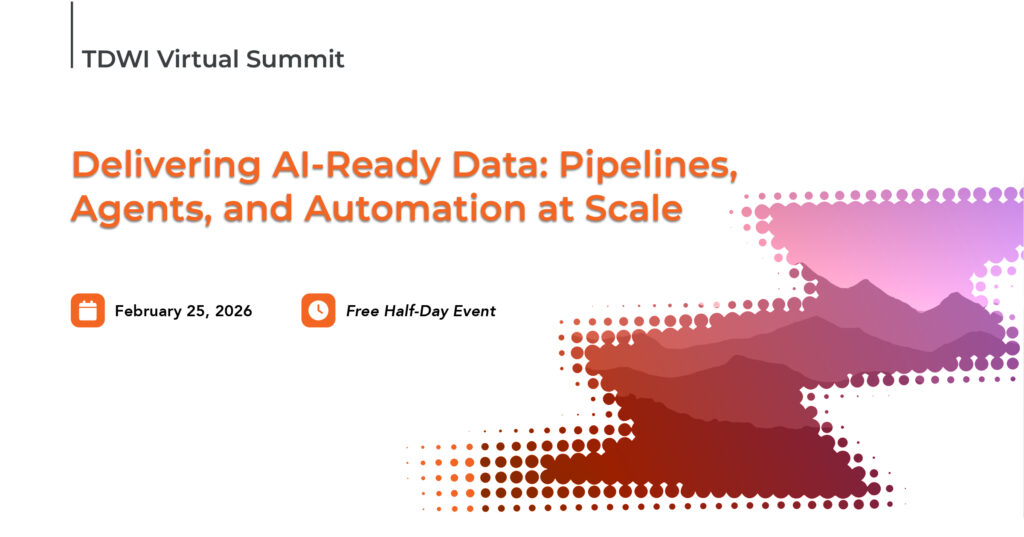 TDWI Virtual Summit

Delivering AI-Ready Data: Pipelines, Agents, and Automation at Scale

February 25, 2026

Free Half-Day Event